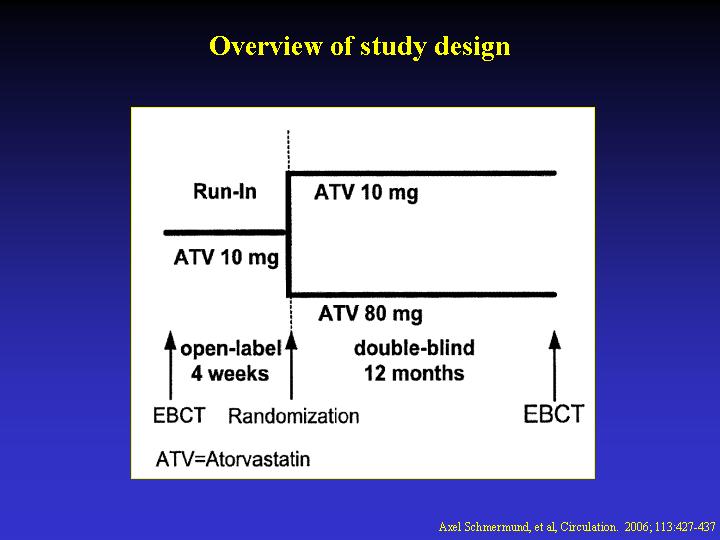 Overview of study design

Run-In

ATV 10 mg

ATV 10 mg

ATV 80 mg

open-label
4 weeks

double-blind
12 months

EBCT

Randomization

EBCT

ATV=Atorvastatin

Axel Schmermund, et al, Circulation. 2006; 113:427-437